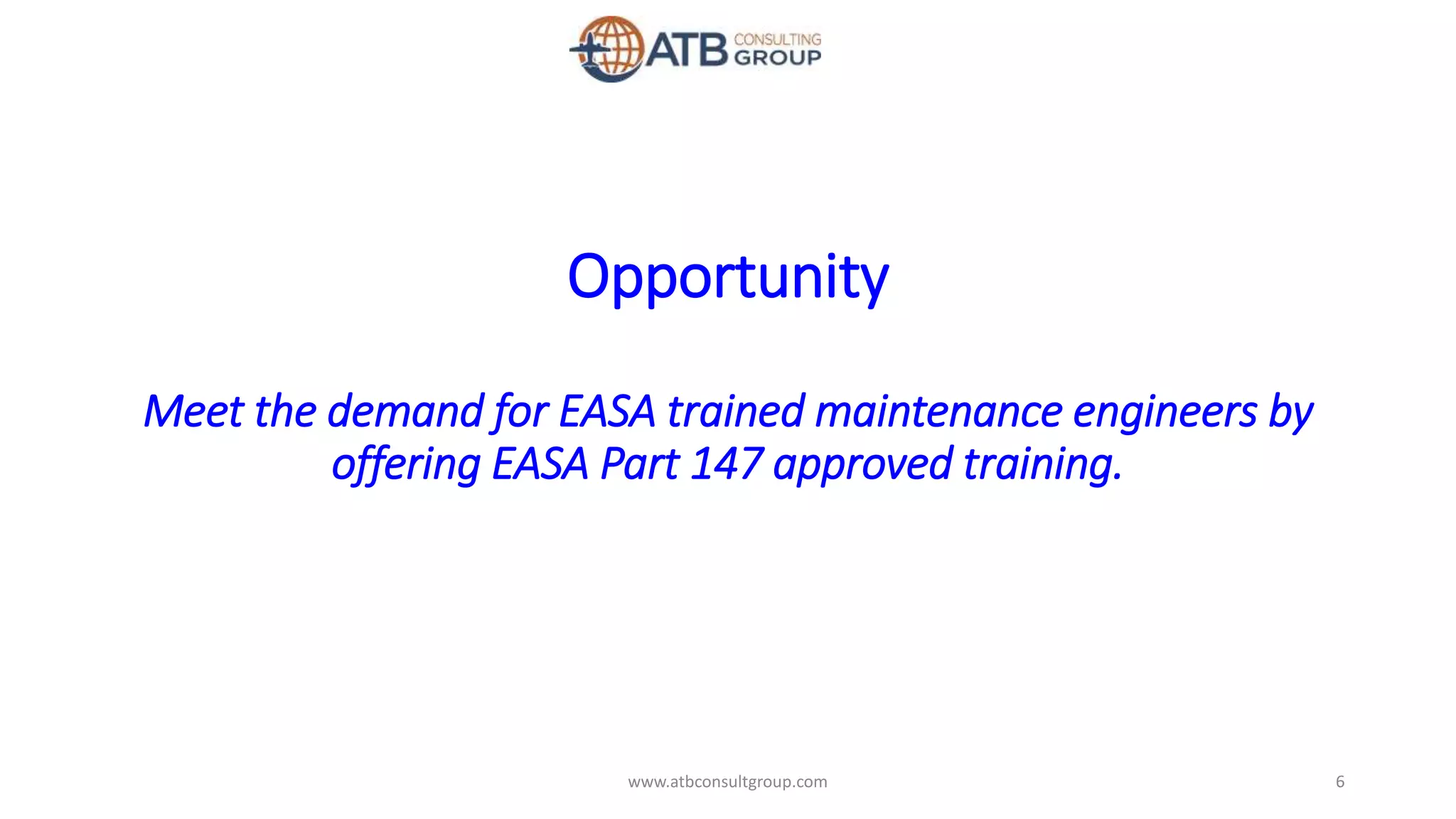 ATB CONSULTING GROUP

Opportunity

Meet the demand for EASA trained maintenance engineers by offering EASA Part 147 approved training.

www.atbconsultgroup.com

6